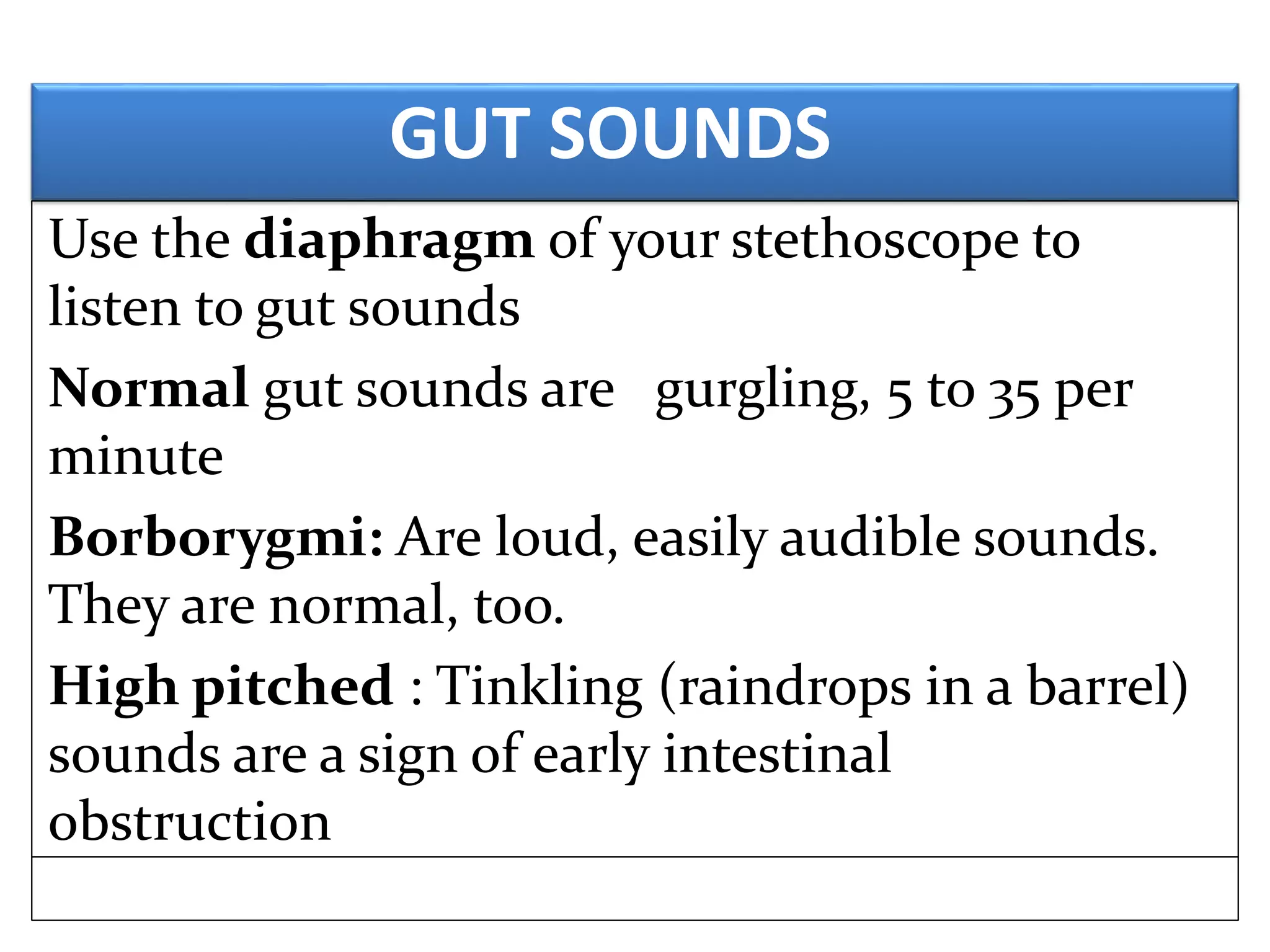 GUT SOUNDS

Use the diaphragm of your stethoscope to listen to gut sounds

Normal gut sounds are gurgling, 5 to 35 per minute

Borborygmi: Are loud, easily audible sounds. They are normal, too.

High pitched : Tinkling (raindrops in a barrel) sounds are a sign of early intestinal obstruction